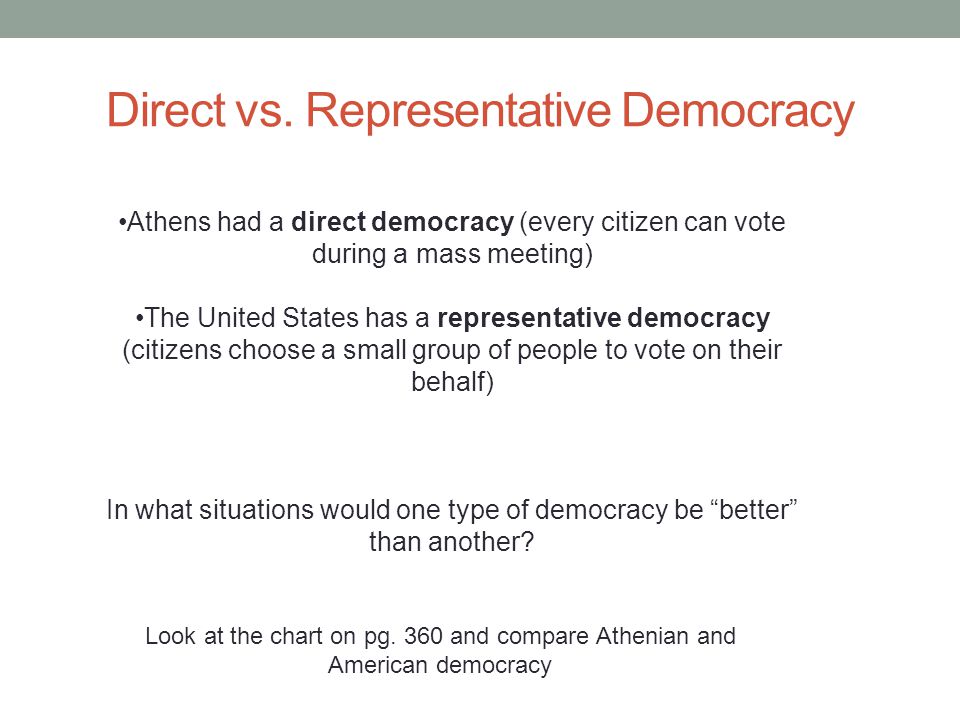 Direct vs. Representative Democracy

•Athens had a direct democracy (every citizen can vote during a mass meeting)

•The United States has a representative democracy (citizens choose a small group of people to vote on their behalf)

In what situations would one type of democracy be “better” than another?

Look at the chart on pg. 360 and compare Athenian and American democracy